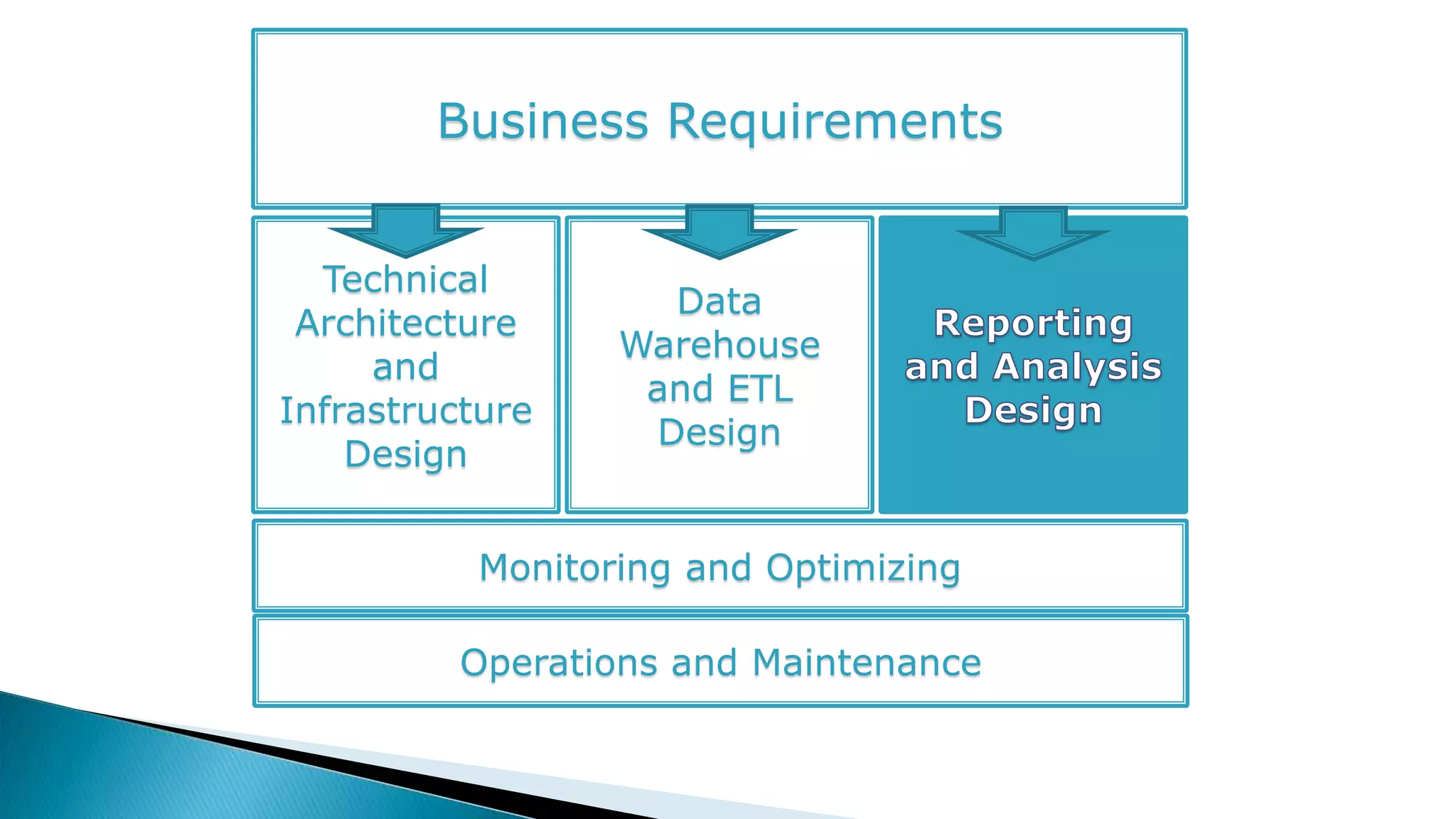 Business Requirements

Technical Architecture and Infrastructure Design

Data Warehouse and ETL Design

Reporting and Analysis Design

Monitoring and Optimizing

Operations and Maintenance